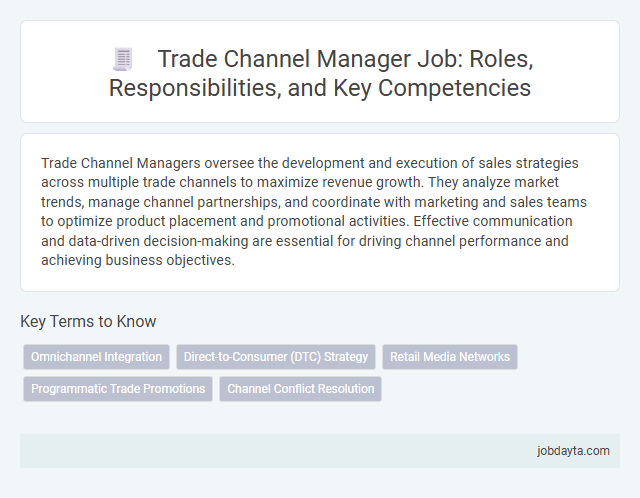 Trade Channel Manager Job: Roles, Responsibilities, and Key Competencies

Trade Channel Managers oversee the development and execution of sales strategies across multiple trade channels to maximize revenue growth. They analyze market trends, manage channel partnerships, and coordinate with marketing and sales teams to optimize product placement and promotional activities. Effective communication and data-driven decision-making are essential for driving channel performance and achieving business objectives.

Key Terms to Know

Omnichannel Integration

Direct-to-Consumer (DTC) Strategy

Retail Media Networks

Programmatic Trade Promotions

Channel Conflict Resolution

jobdayta.com